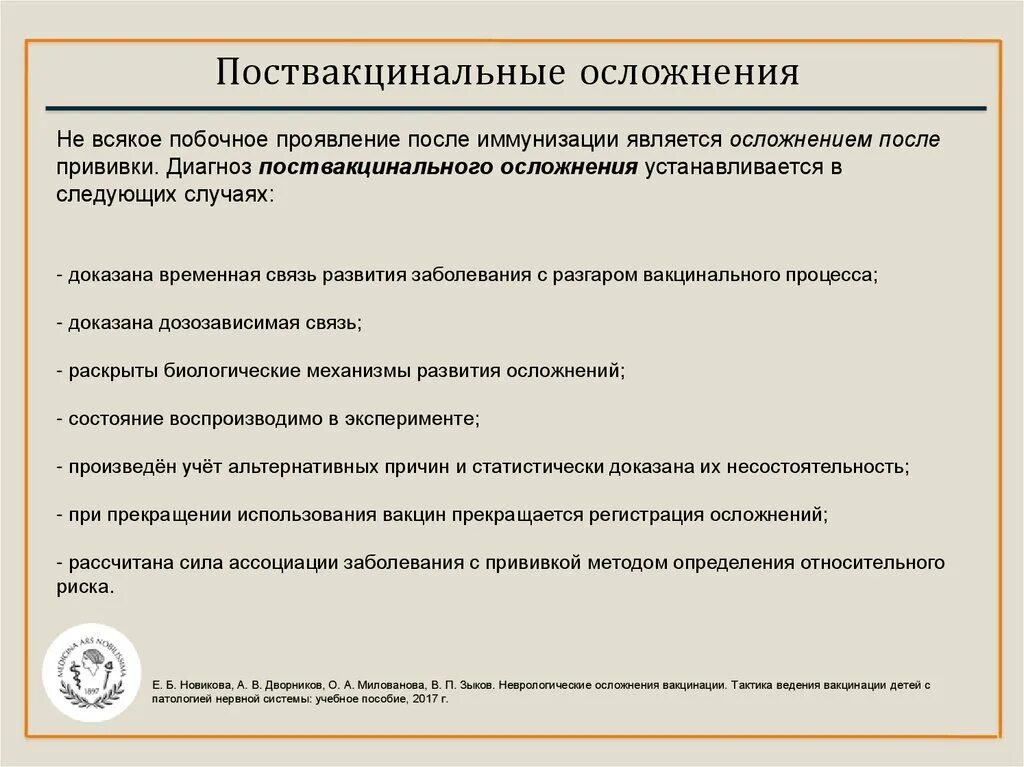 Поствакцинальные осложнения

Не всякое побочное проявление после иммунизации является осложнением после прививки. Диагноз поствакцинального осложнения устанавливается в следующих случаях:

- доказана временная связь развития заболевания с разгаром вакцинального процесса;

- доказана дозозависимая связь;

- раскрыты биологические механизмы развития осложнений;

- состояние воспроизводимо в эксперименте;

- произведён учёт альтернативных причин и статистически доказана их несостоятельность;

- при прекращении использования вакцин прекращается регистрация осложнений;

- рассчитана сила ассоциации заболевания с прививкой методом определения относительного риска.

MEDICINA ARS NOBILISSIMA 1897

Е. Б. Новикова, А. В. Дворников, О. А. Милованова, В. П. Зыков. Неврологические осложнения вакцинации. Тактика ведения вакцинации детей с патологией нервной системы: учебное пособие, 2017 г.